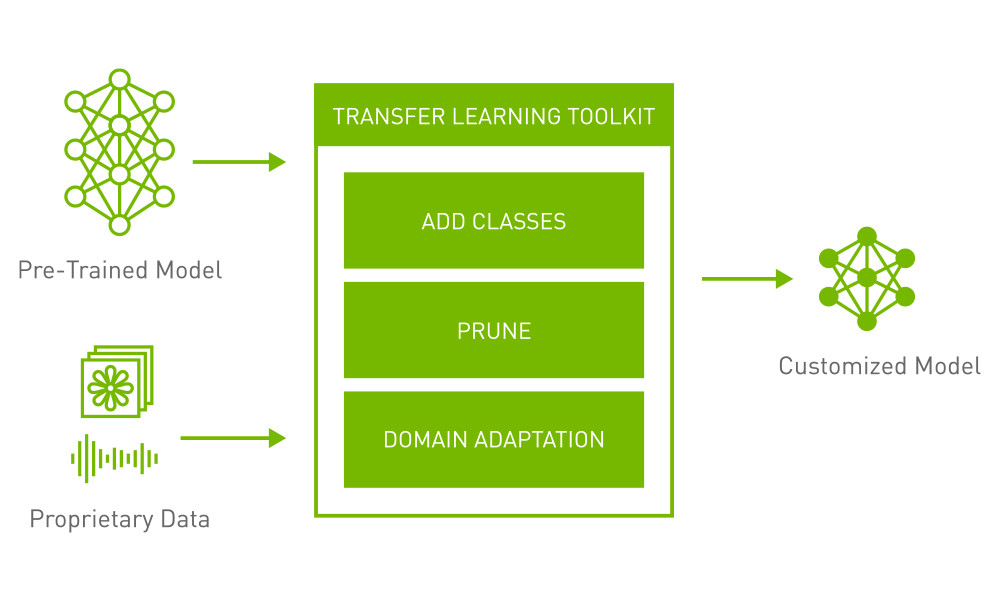 Pre-Trained Model

Proprietary Data

TRANSFER LEARNING TOOLKIT

ADD CLASSES

PRUNE

DOMAIN ADAPTATION

Customized Model